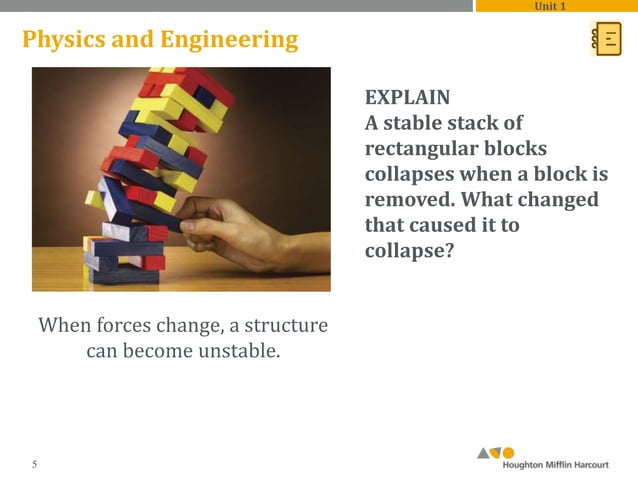 Unit 1

Physics and Engineering

EXPLAIN
A stable stack of rectangular blocks collapses when a block is removed. What changed that caused it to collapse?

When forces change, a structure can become unstable.

5

Houghton Mifflin Harcourt